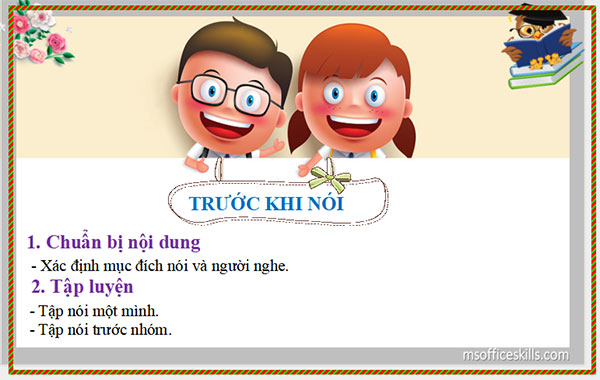 TRƯỚC KHI NÓI

1. Chuẩn bị nội dung

- Xác định mục đích nói và người nghe.

2. Tập luyện

- Tập nói một mình.
- Tập nói trước nhóm.

msofficeskills.com